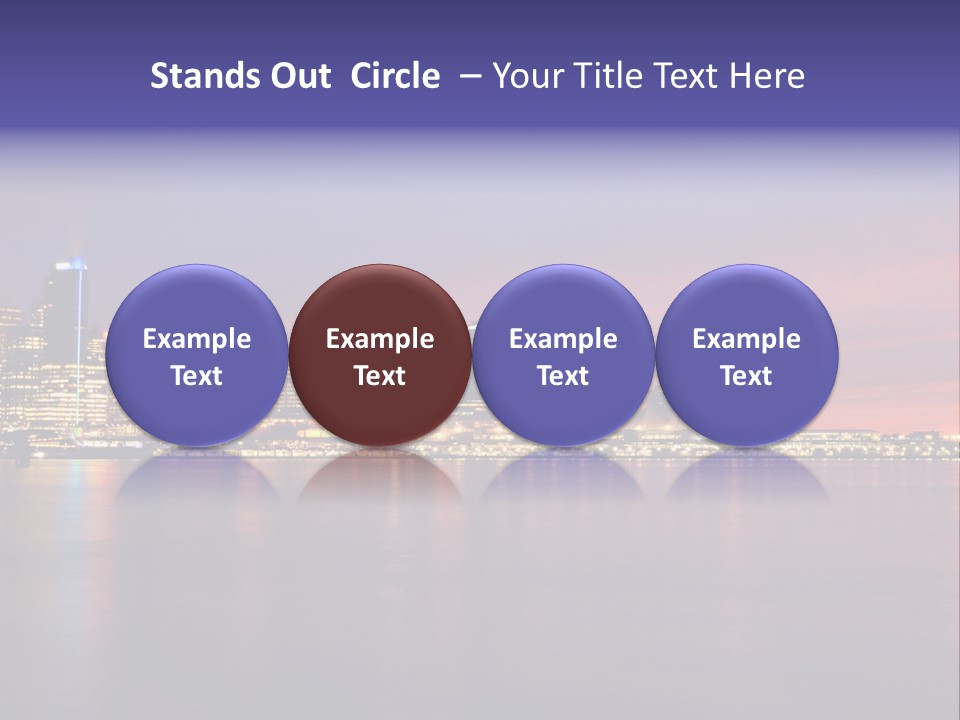 Stands Out Circle – Your Title Text Here

Example Text

Example Text

Example Text

Example Text